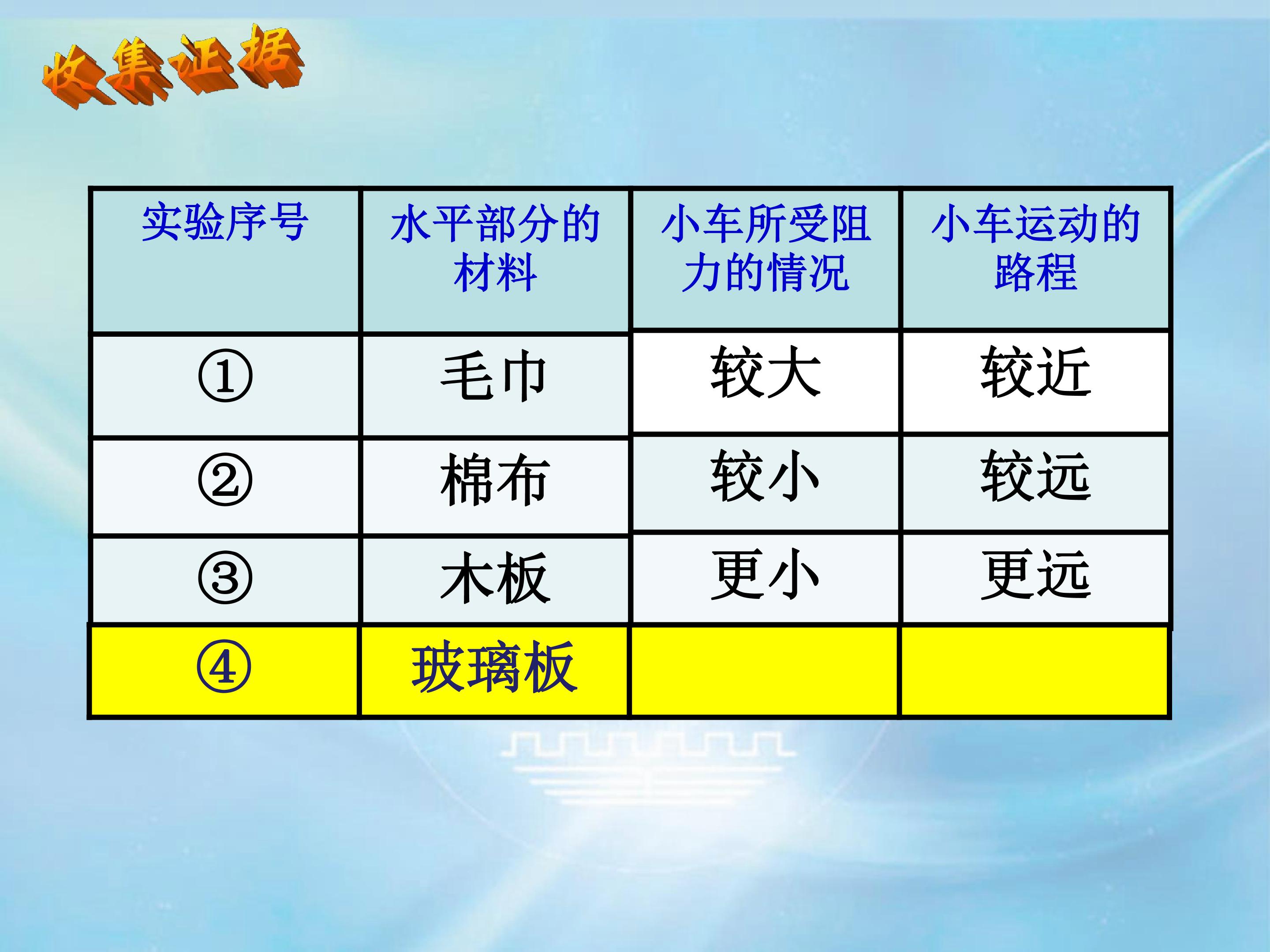 收集证据

| 实验序号 | 水平部分的材料 | 小车所受阻力的情况 | 小车运动的路程 |
|---|---|---|---|
| ① | 毛巾 | 较大 | 较近 |
| ② | 棉布 | 较小 | 较远 |
| ③ | 木板 | 更小 | 更远 |
| ④ | 玻璃板 | | |